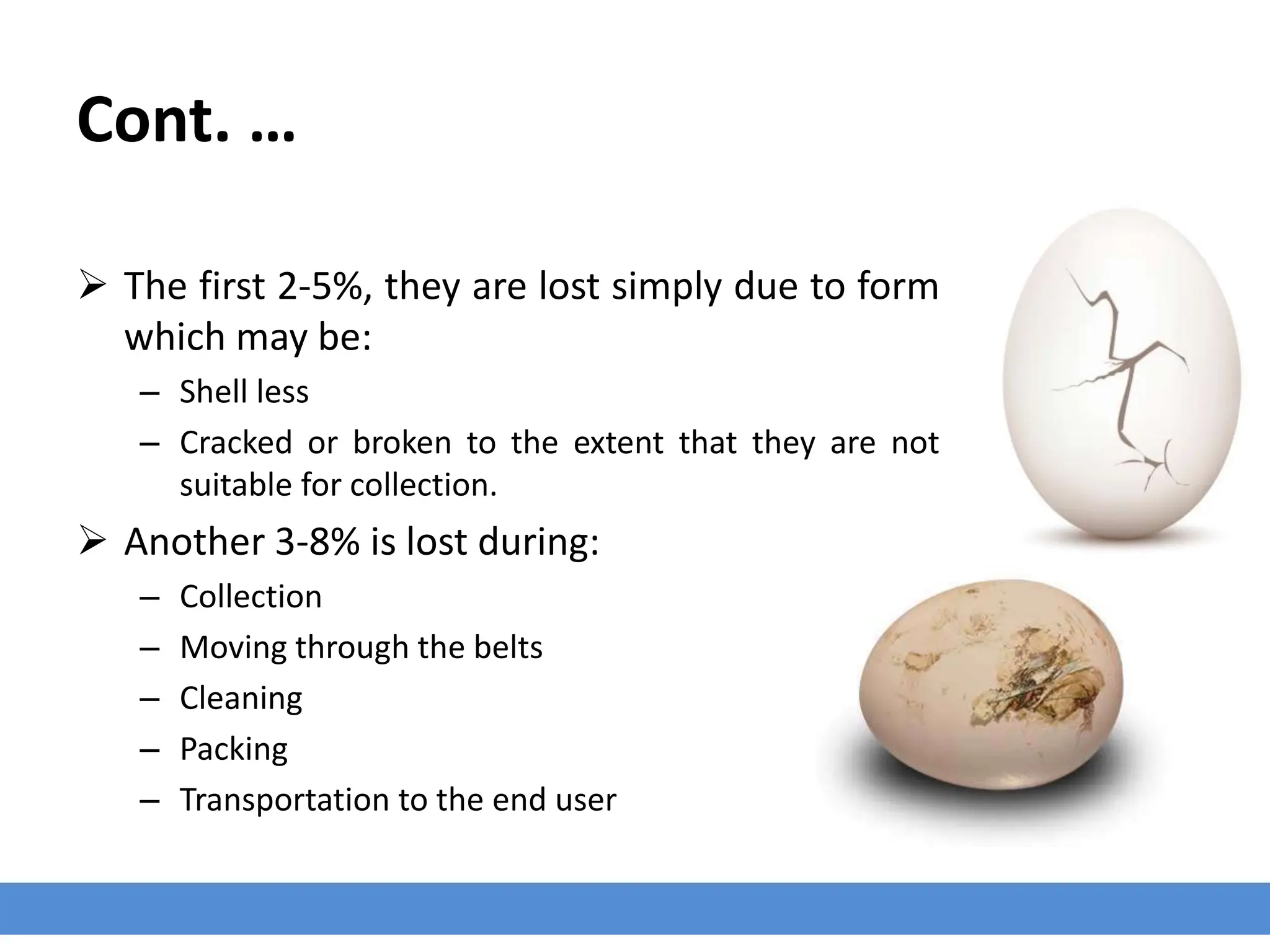 Cont. …

➢ The first 2-5%, they are lost simply due to form which may be:
– Shell less
– Cracked or broken to the extent that they are not suitable for collection.

➢ Another 3-8% is lost during:
– Collection
– Moving through the belts
– Cleaning
– Packing
– Transportation to the end user